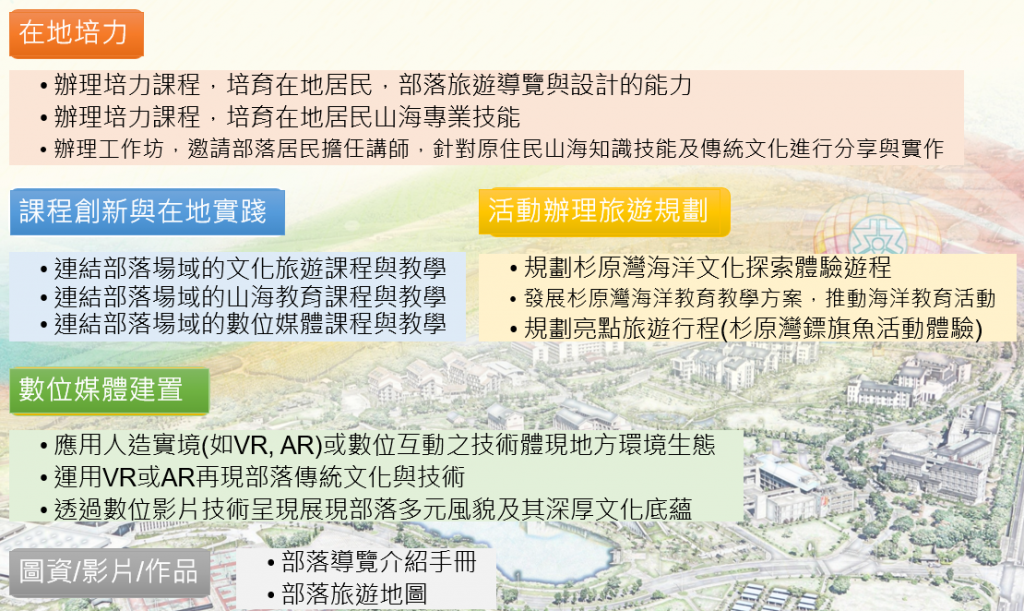 在地培力

• 辦理培力課程，培育在地居民，部落旅遊導覽與設計的能力
• 辦理培力課程，培育在地居民山海專業技能
• 辦理工作坊，邀請部落居民擔任講師，針對原住民山海知識技能及傳統文化進行分享與實作

課程創新與在地實踐

• 連結部落場域的文化旅遊課程與教學
• 連結部落場域的山海教育課程與教學
• 連結部落場域的數位媒體課程與教學

活動辦理旅遊規劃

• 規劃杉原灣海洋文化探索體驗遊程
• 發展杉原灣海洋教育教學方案，推動海洋教育活動
• 規劃亮點旅遊行程(杉原灣鏢旗魚活動體驗)

數位媒體建置

• 應用人造實境(如VR, AR)或數位互動之技術體現地方環境生態
• 運用VR或AR再現部落傳統文化與技術
• 透過數位影片技術呈現展現部落多元風貌及其深厚文化底蘊

圖資/影片/作品

• 部落導覽介紹手冊
• 部落旅遊地圖